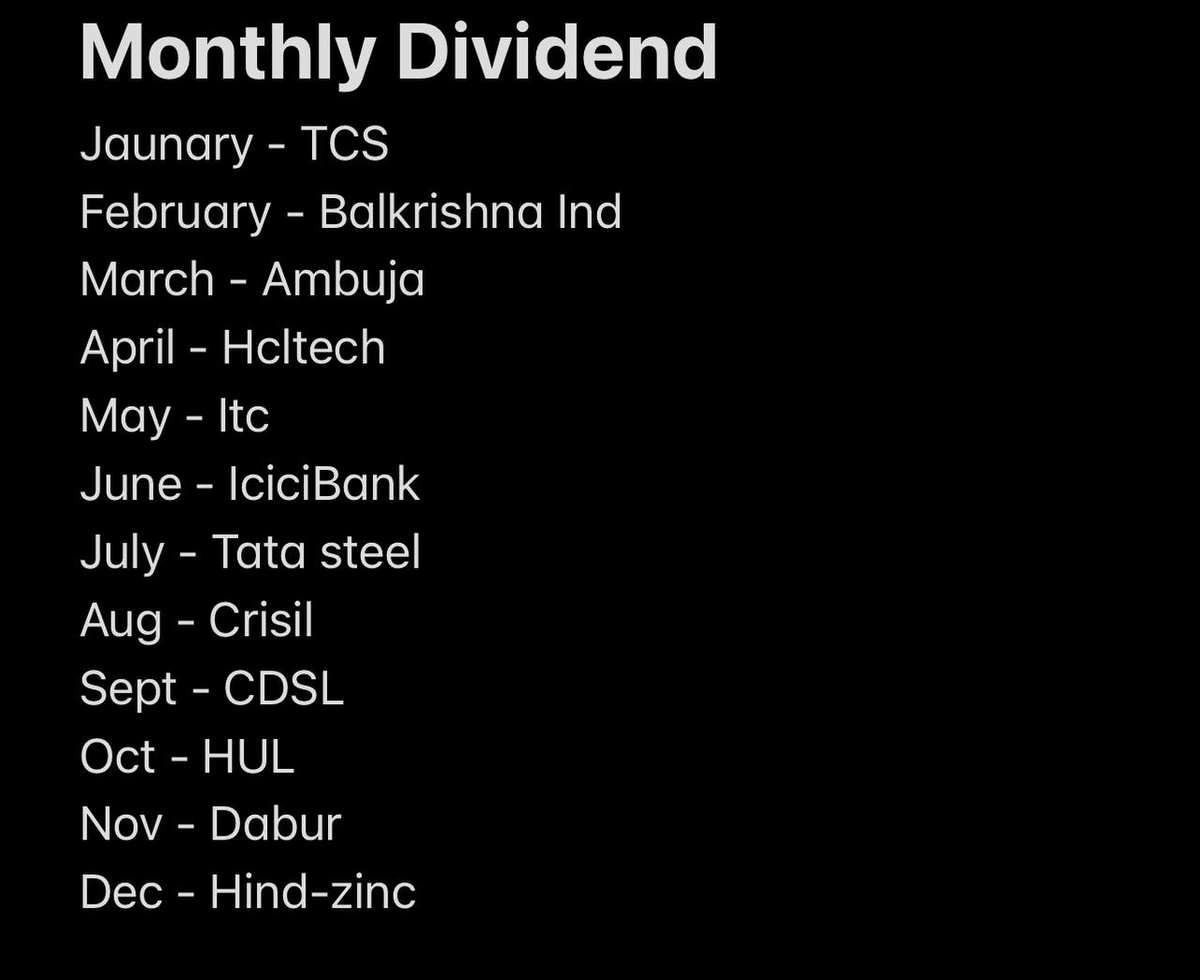 Monthly Dividend

Jaunary - TCS
February - Balkrishna Ind
March - Ambuja
April - Hcltech
May - Itc
June - IciciBank
July - Tata steel
Aug - Crisil
Sept - CDSL
Oct - HUL
Nov - Dabur
Dec - Hind-zinc